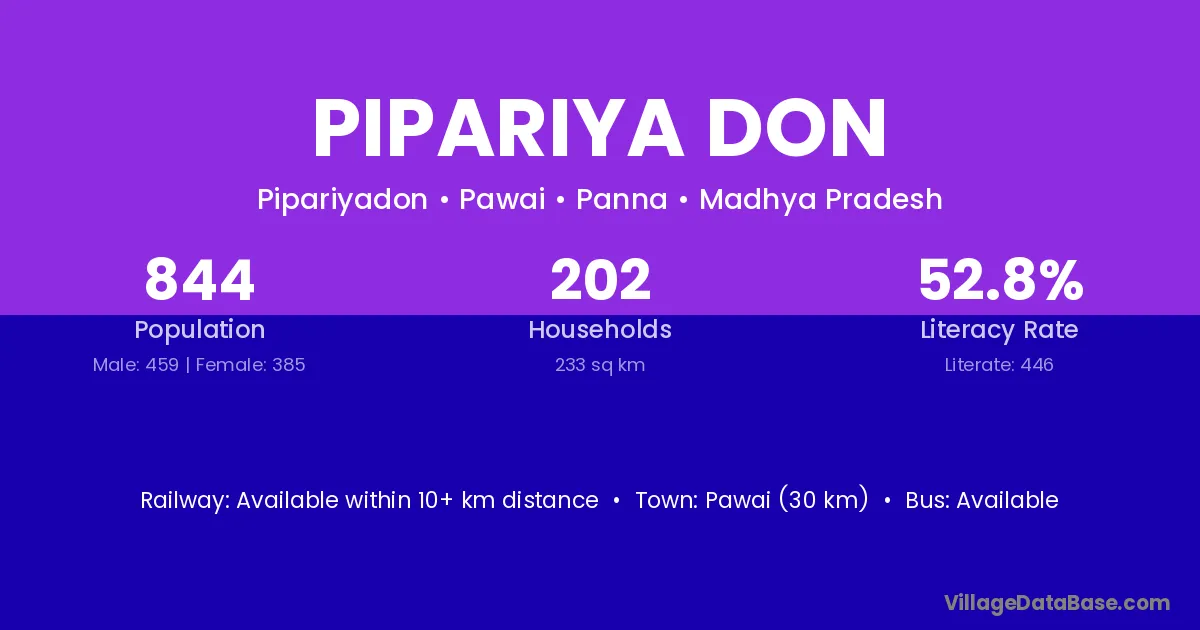 PIPARIYA DON

Pipariyadon • Pawai • Panna • Madhya Pradesh

844
Population
Male: 459 | Female: 385

202
Households
233 sq km

52.8%
Literacy Rate
Literate: 446

Railway: Available within 10+ km distance • Town: Pawai (30 km) • Bus: Available

VillageDataBase.com